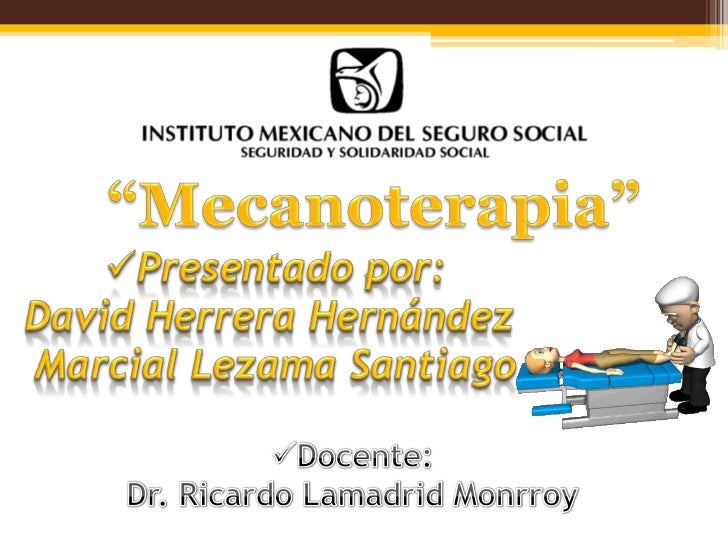 INSTITUTO MEXICANO DEL SEGURO SOCIAL
SEGURIDAD Y SOLIDARIDAD SOCIAL

“Mecanoterapia”

✓Presentado por:
David Herrera Hernández
Marcial Lezama Santiago

✓Docente:
Dr. Ricardo Lamadrid Monrroy